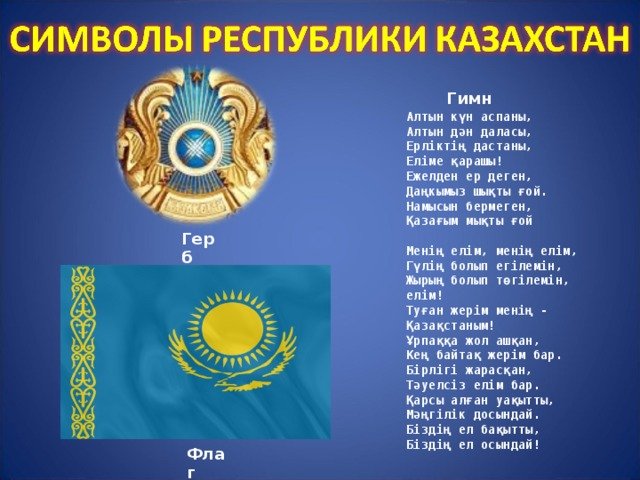 СИМВОЛЫ РЕСПУБЛИКИ КАЗАХСТАН

Герб

Флаг

Гимн

Алтын күн аспаны,
Алтын дән даласы,
Ерліктің дастаны,
Еліме қарашы!
Ежелден ер деген,
Даңқымыз шықты ғой.
Намысын бермеген,
Қазағым мықты ғой

Менің елім, менің елім,
Гүлің болып егілемін,
Жырың болып төгілемін,
елім!
Туған жерім менің -
Қазақстаным!
Ұрпаққа жол ашқан,
Кең байтақ жерім бар.
Бірлігі жарасқан,
Тәуелсіз елім бар.
Қарсы алған уақытты,
Мәңгілік досындай.
Біздің ел бақытты,
Біздің ел осындай!